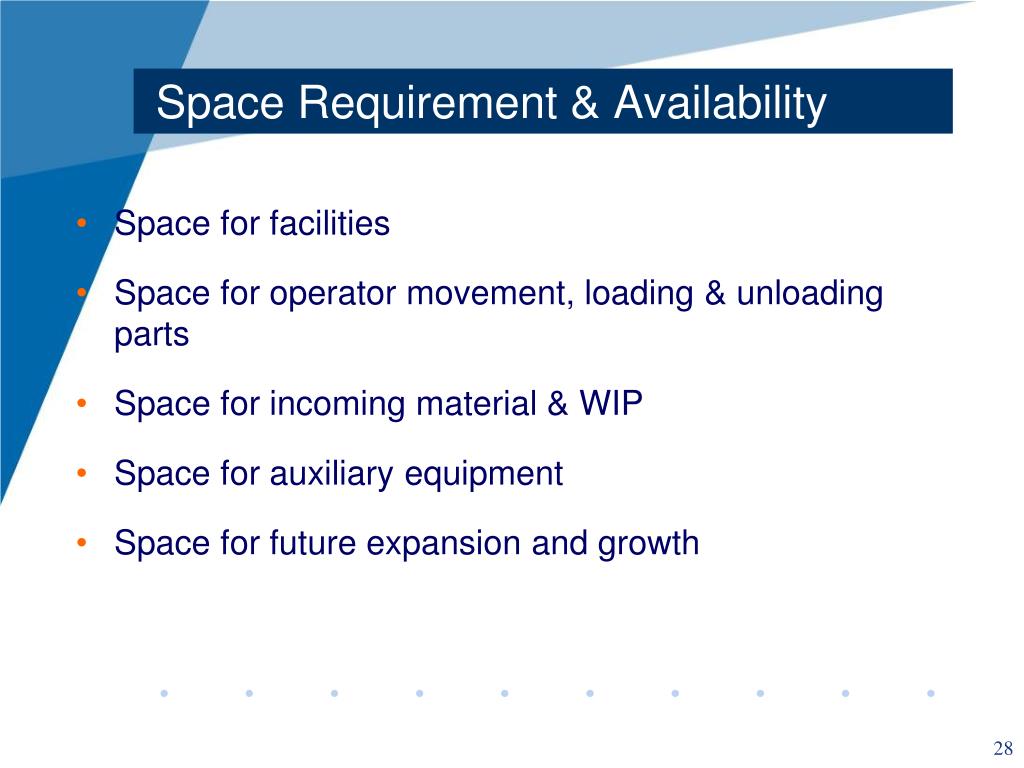 Space Requirement & Availability

• Space for facilities

• Space for operator movement, loading & unloading parts

• Space for incoming material & WIP

• Space for auxiliary equipment

• Space for future expansion and growth

28